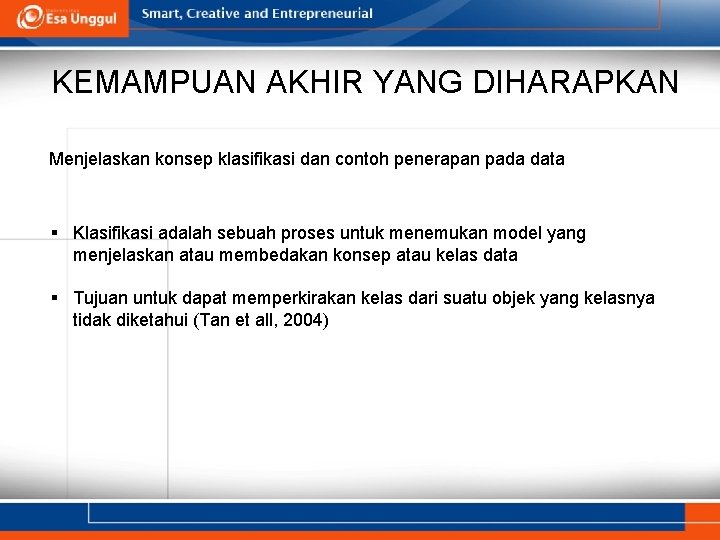 Esa Unggul

Smart, Creative and Entrepreneurial

KEMAMPUAN AKHIR YANG DIHARAPKAN

Menjelaskan konsep klasifikasi dan contoh penerapan pada data

▪ Klasifikasi adalah sebuah proses untuk menemukan model yang menjelaskan atau membedakan konsep atau kelas data

▪ Tujuan untuk dapat memperkirakan kelas dari suatu objek yang kelasnya tidak diketahui (Tan et all, 2004)